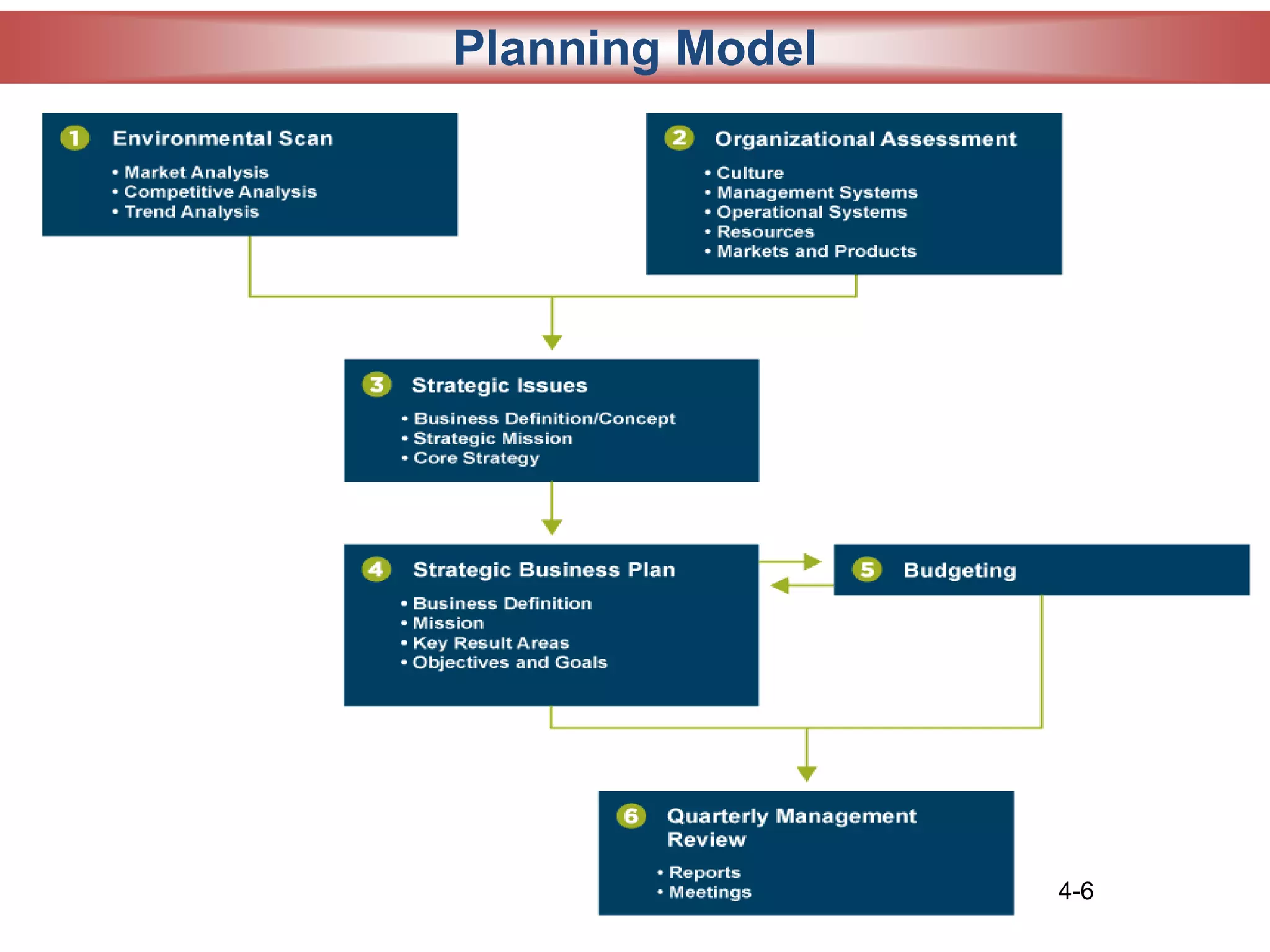 Planning Model

1 Environmental Scan
• Market Analysis
• Competitive Analysis
• Trend Analysis

2 Organizational Assessment
• Culture
• Management Systems
• Operational Systems
• Resources
• Markets and Products

3 Strategic Issues
• Business Definition/Concept
• Strategic Mission
• Core Strategy

4 Strategic Business Plan
• Business Definition
• Mission
• Key Result Areas
• Objectives and Goals

5 Budgeting

6 Quarterly Management Review
• Reports
• Meetings

4-6